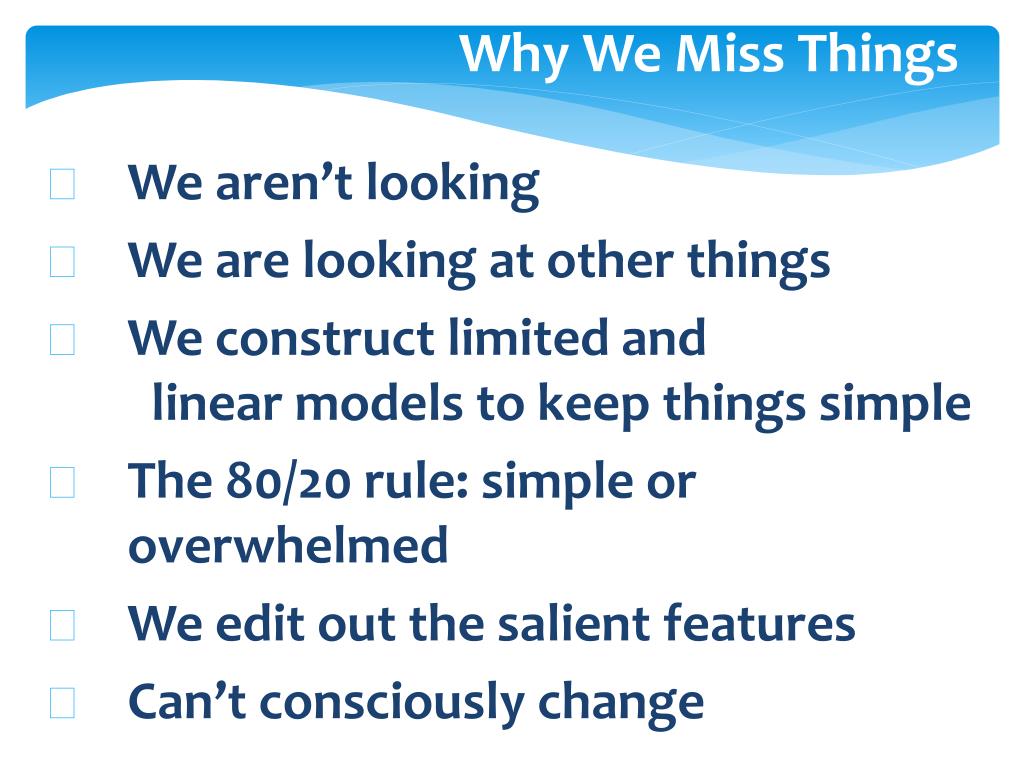 Why We Miss Things

We aren’t looking

We are looking at other things

We construct limited and linear models to keep things simple

The 80/20 rule: simple or overwhelmed

We edit out the salient features

Can’t consciously change